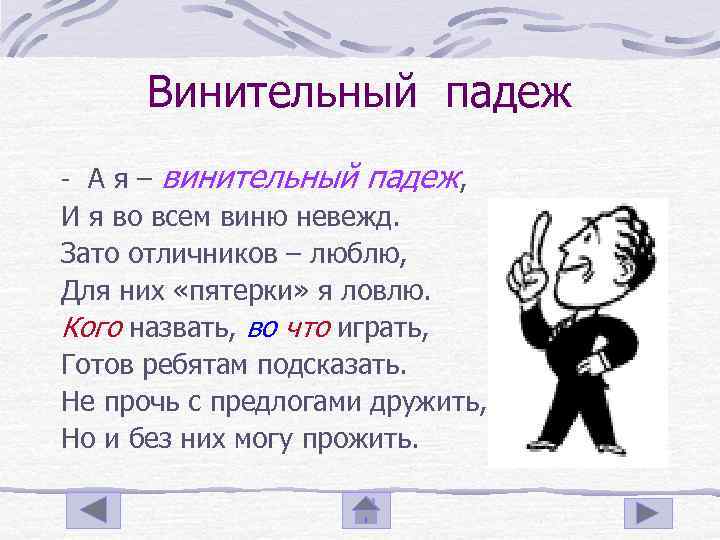 Винительный падеж

- А я – винительный падеж,
И я во всем виню невежд.
Зато отличников – люблю,
Для них «пятерки» я ловлю.
Кого назвать, во что играть,
Готов ребятам подсказать.
Не прочь с предлогами дружить,
Но и без них могу прожить.